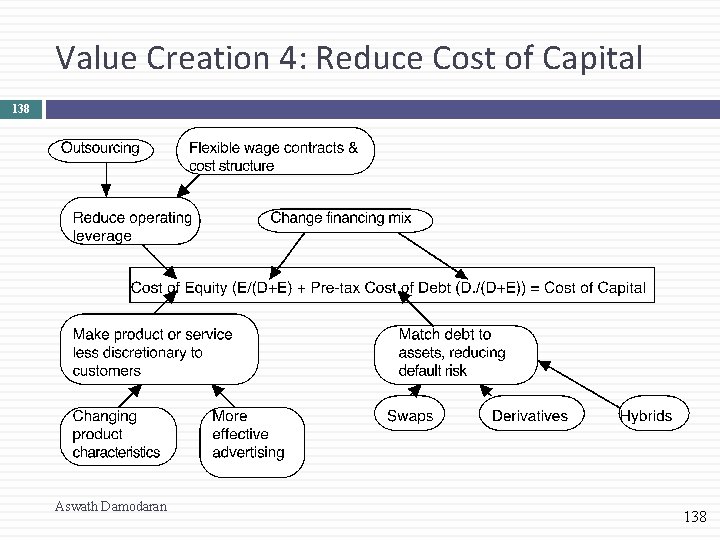 Value Creation 4: Reduce Cost of Capital

138

Outsourcing

Flexible wage contracts & cost structure

Reduce operating leverage

Change financing mix

Cost of Equity (E/(D+E) + Pre-tax Cost of Debt (D./(D+E)) = Cost of Capital

Make product or service less discretionary to customers

Match debt to assets, reducing default risk

Changing product characteristics

More effective advertising

Swaps

Derivatives

Hybrids

Aswath Damodaran

138